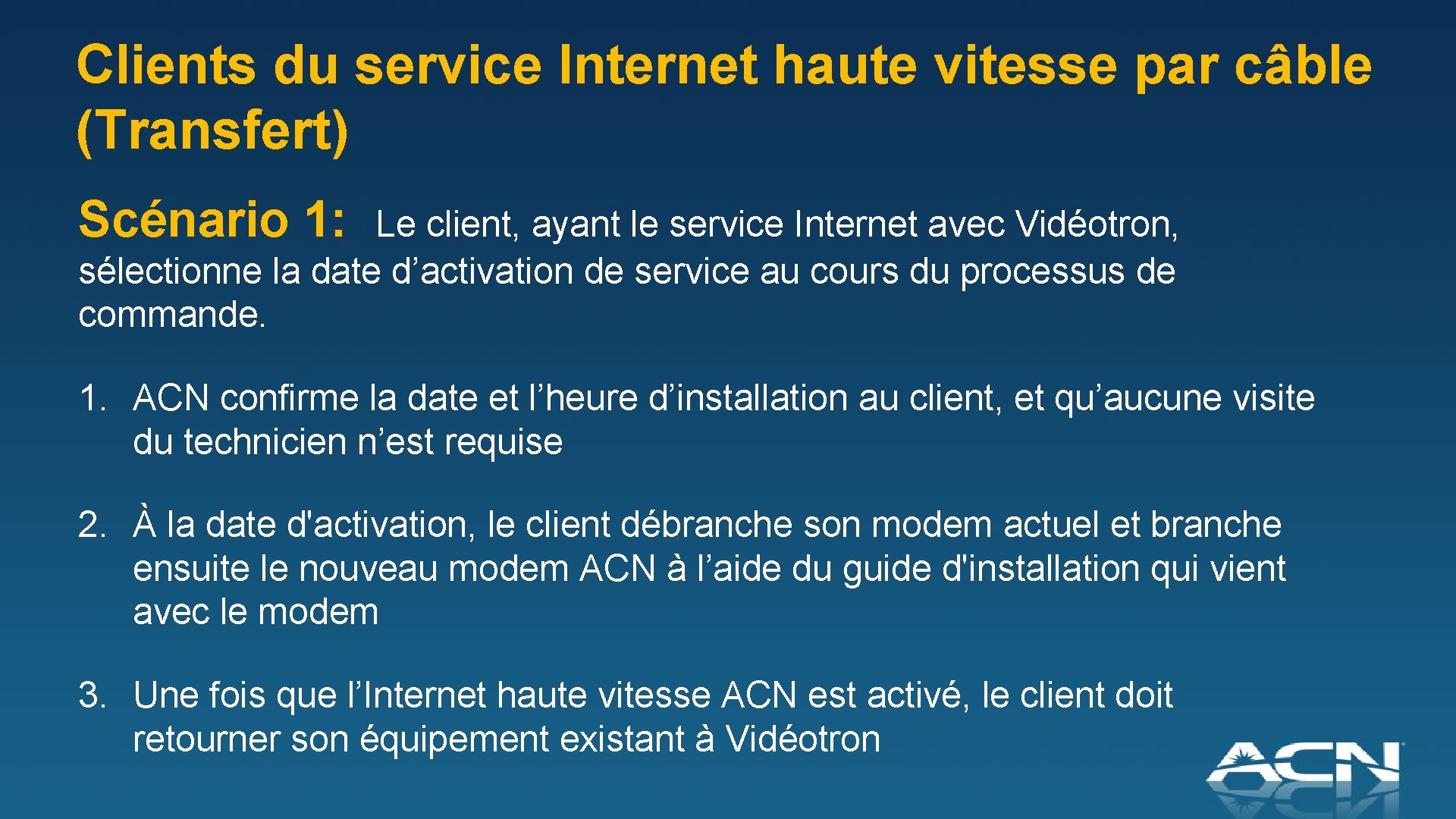 Clients du service Internet haute vitesse par câble (Transfert)

Scénario 1: Le client, ayant le service Internet avec Vidéotron, sélectionne la date d’activation de service au cours du processus de commande.

1. ACN confirme la date et l’heure d’installation au client, et qu’aucune visite du technicien n’est requise

2. À la date d'activation, le client débranche son modem actuel et branche ensuite le nouveau modem ACN à l’aide du guide d'installation qui vient avec le modem

3. Une fois que l’Internet haute vitesse ACN est activé, le client doit retourner son équipement existant à Vidéotron

ACN